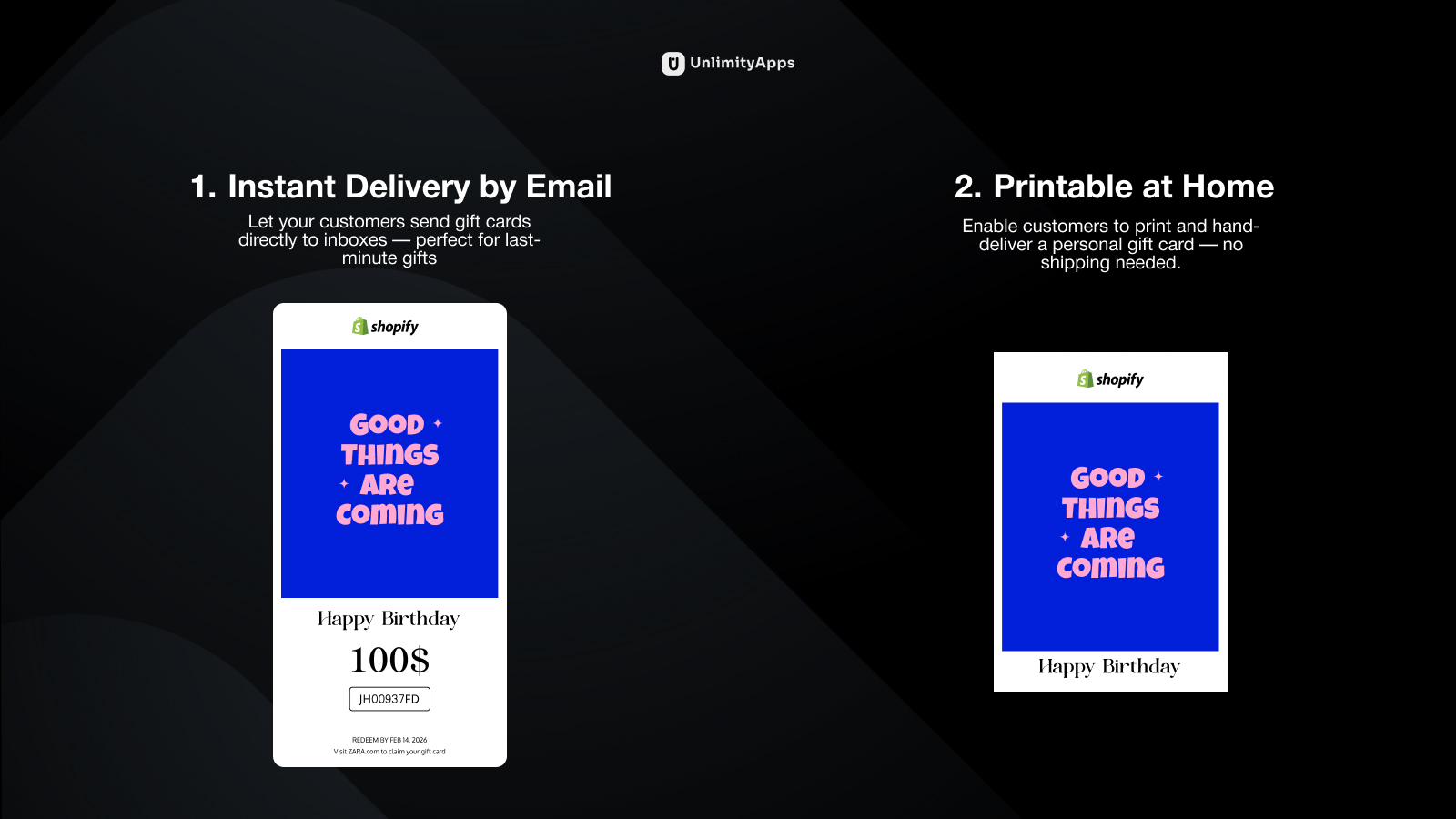 UnlimityApps

1. Instant Delivery by Email

Let your customers send gift cards directly to inboxes — perfect for last-minute gifts

shopify

GOOD THINGS ARE COMING

Happy Birthday

100$

JH00937FD

REDEEM BY FEB 14, 2026
Visit ZARA.com to claim your gift card

2. Printable at Home

Enable customers to print and hand-deliver a personal gift card — no shipping needed.

shopify

GOOD THINGS ARE COMING

Happy Birthday